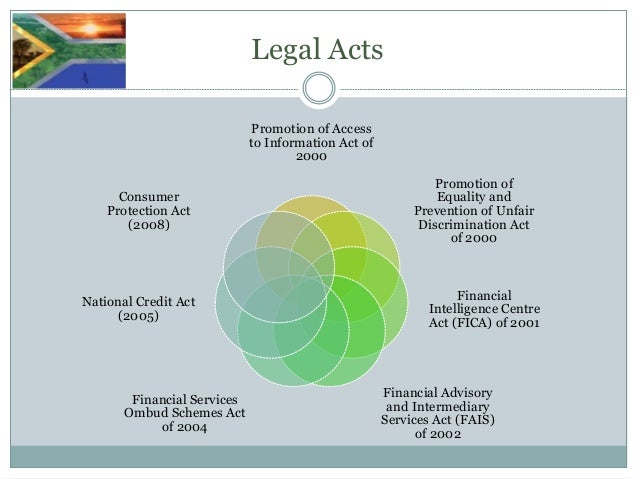 Legal Acts

Promotion of Access to Information Act of 2000

Promotion of Equality and Prevention of Unfair Discrimination Act of 2000

Financial Intelligence Centre Act (FICA) of 2001

Financial Advisory and Intermediary Services Act (FAIS) of 2002

Financial Services Ombud Schemes Act of 2004

National Credit Act (2005)

Consumer Protection Act (2008)